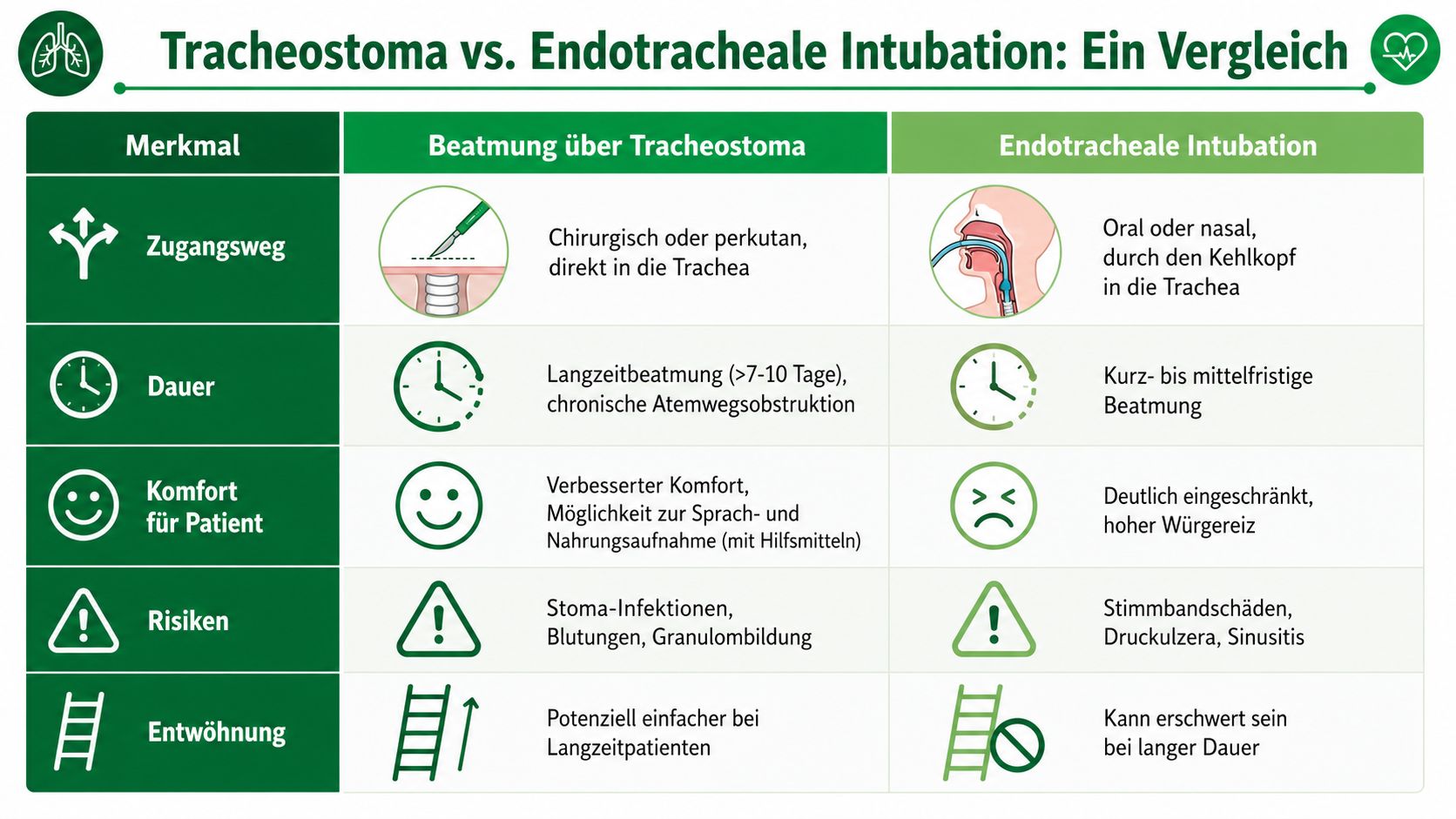 Tracheostoma vs. Endotracheale Intubation: Ein Vergleich

| Merkmal | Beatmung über Tracheostoma | Endotracheale Intubation |
|---|---|---|
| Zugangsweg | Chirurgisch oder perkutan, direkt in die Trachea | Oral oder nasal, durch den Kehlkopf in die Trachea |
| Dauer | Langzeitbeatmung (>7-10 Tage), chronische Atemwegsobstruktion | Kurz- bis mittelfristige Beatmung |
| Komfort für Patient | Verbesserter Komfort, Möglichkeit zur Sprach- und Nahrungsaufnahme (mit Hilfsmitteln) | Deutlich eingeschränkt, hoher Würgereiz |
| Risiken | Stoma-Infektionen, Blutungen, Granulombildung | Stimmbandschäden, Druckulzera, Sinusitis |
| Entwöhnung | Potenziell einfacher bei Langzeitpatienten | Kann erschwert sein bei langer Dauer |